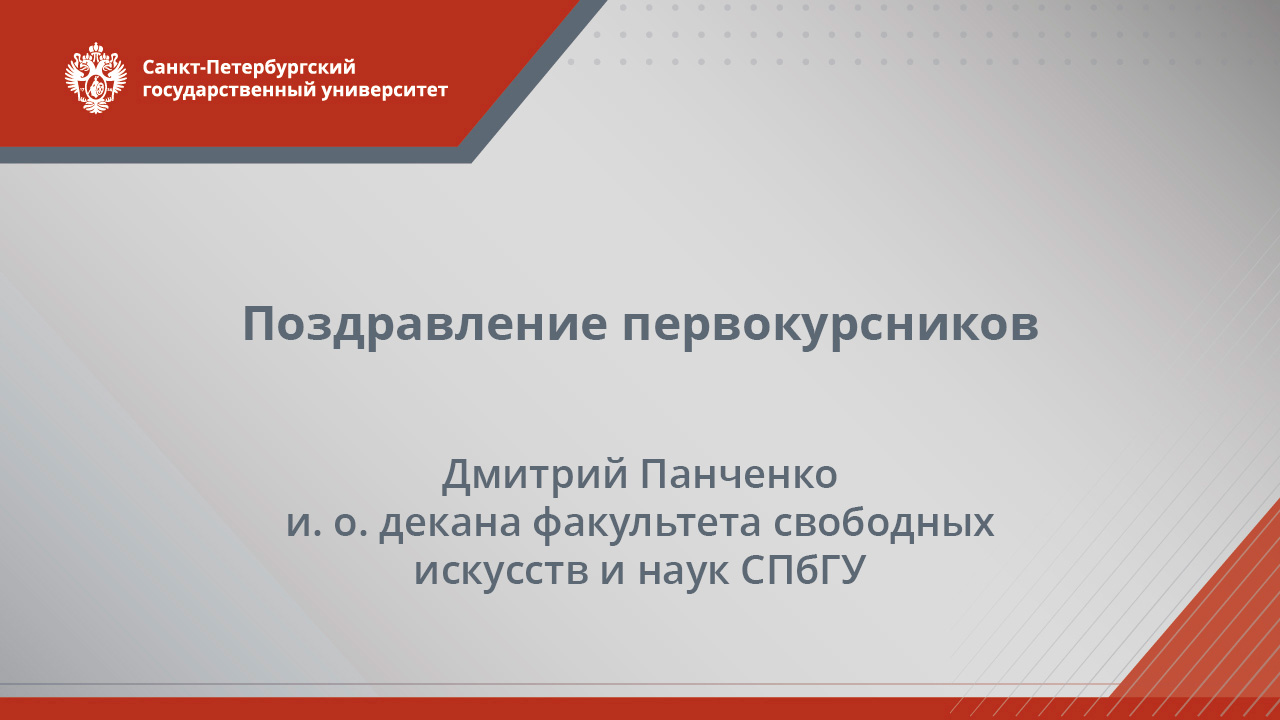 Санкт-Петербургский государственный университет

Поздравление первокурсников

Дмитрий Панченко
и. о. декана факультета свободных искусств и наук СПбГУ